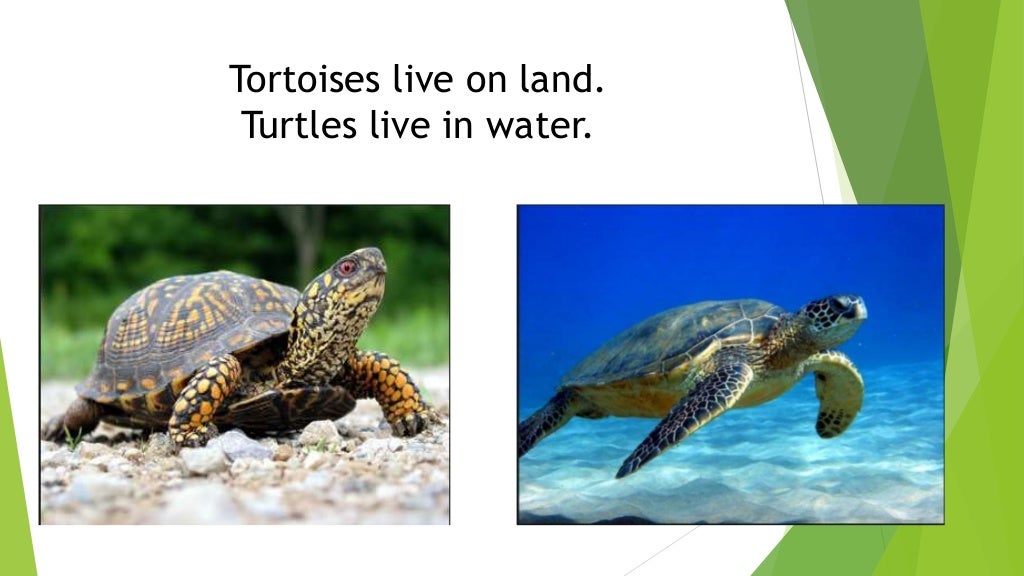 Tortoises live on land.
Turtles live in water.